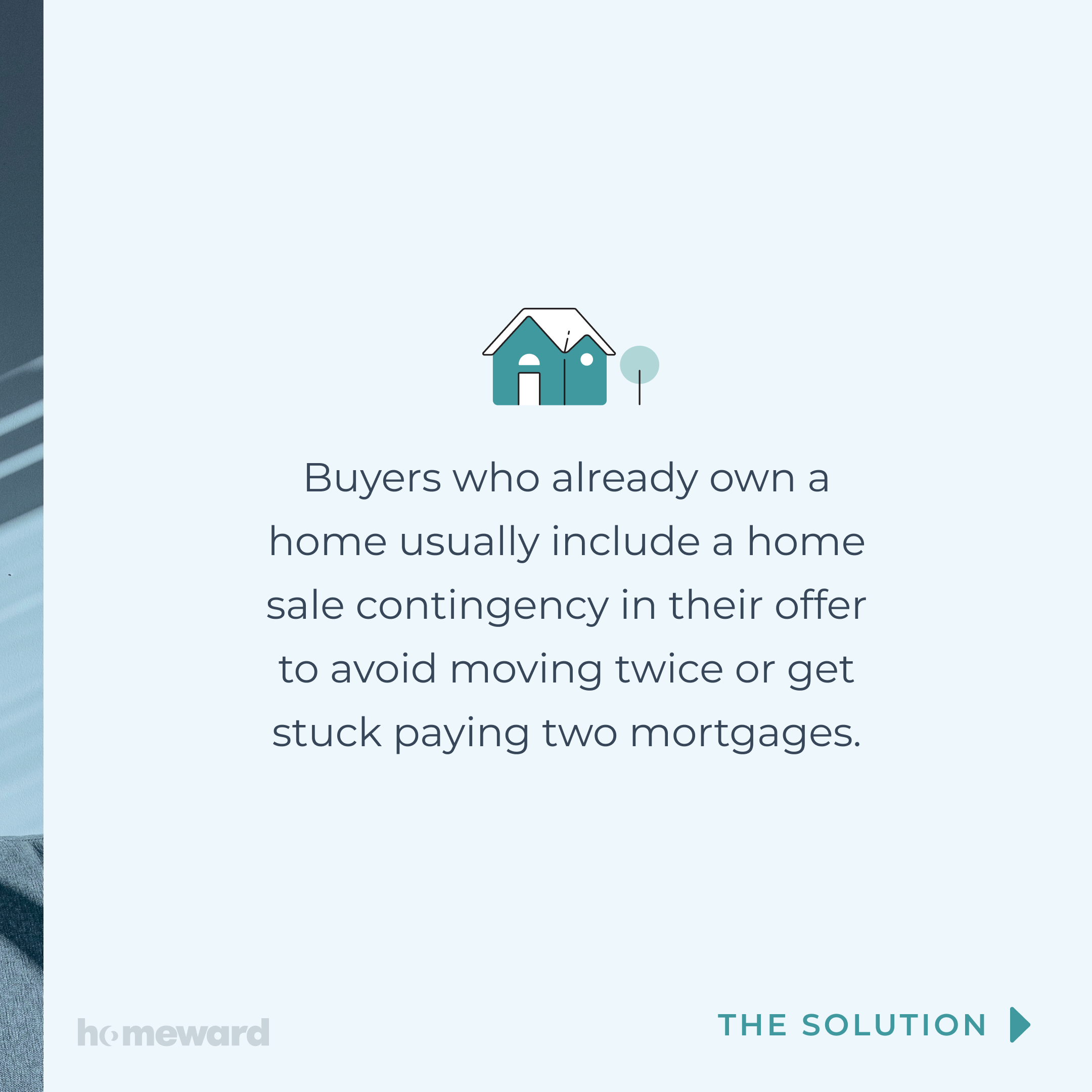 Buyers who already own a home usually include a home sale contingency in their offer to avoid moving twice or get stuck paying two mortgages.

homeward

THE SOLUTION